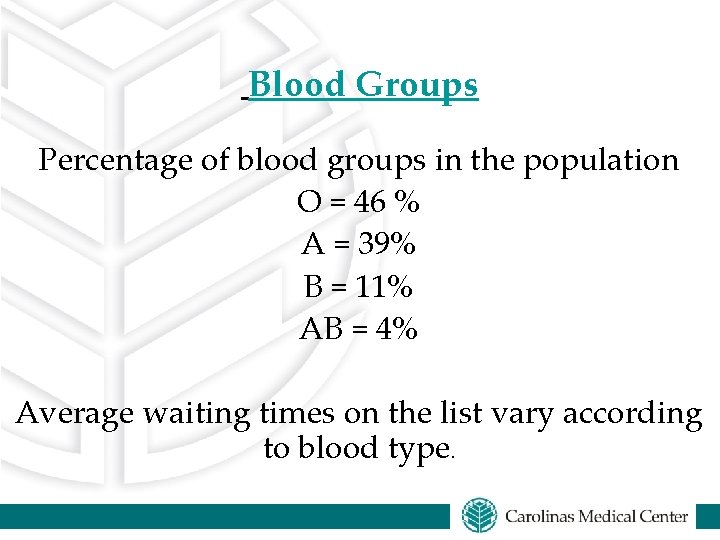 Blood Groups

Percentage of blood groups in the population
O = 46 %
A = 39%
B = 11%
AB = 4%

Average waiting times on the list vary according to blood type.

Carolinas Medical Center